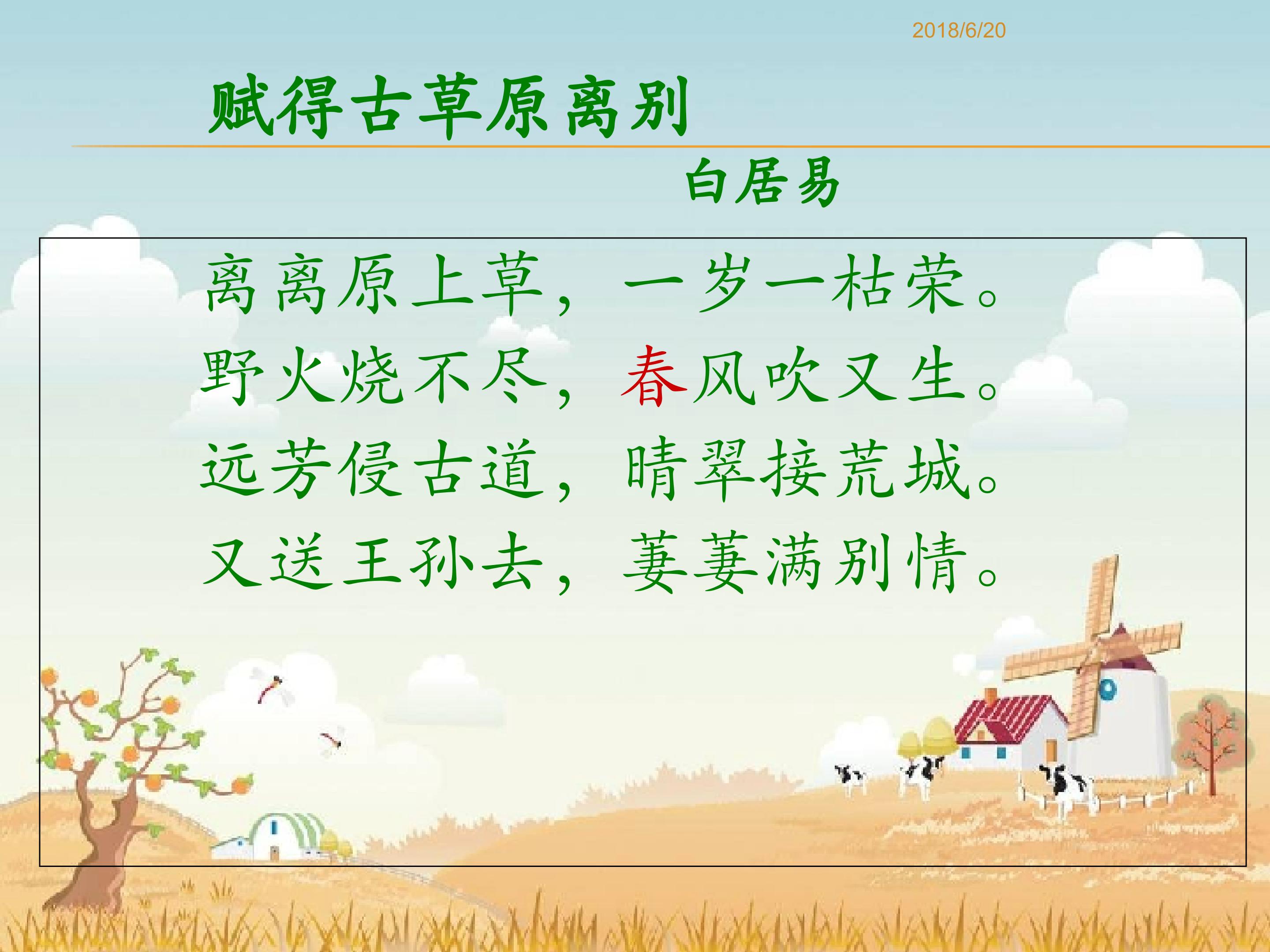 2018/6/20

赋得古草原离别

白居易

离离原上草，一岁一枯荣。
野火烧不尽，春风吹又生。
远芳侵古道，晴翠接荒城。
又送王孙去，萋萋满别情。